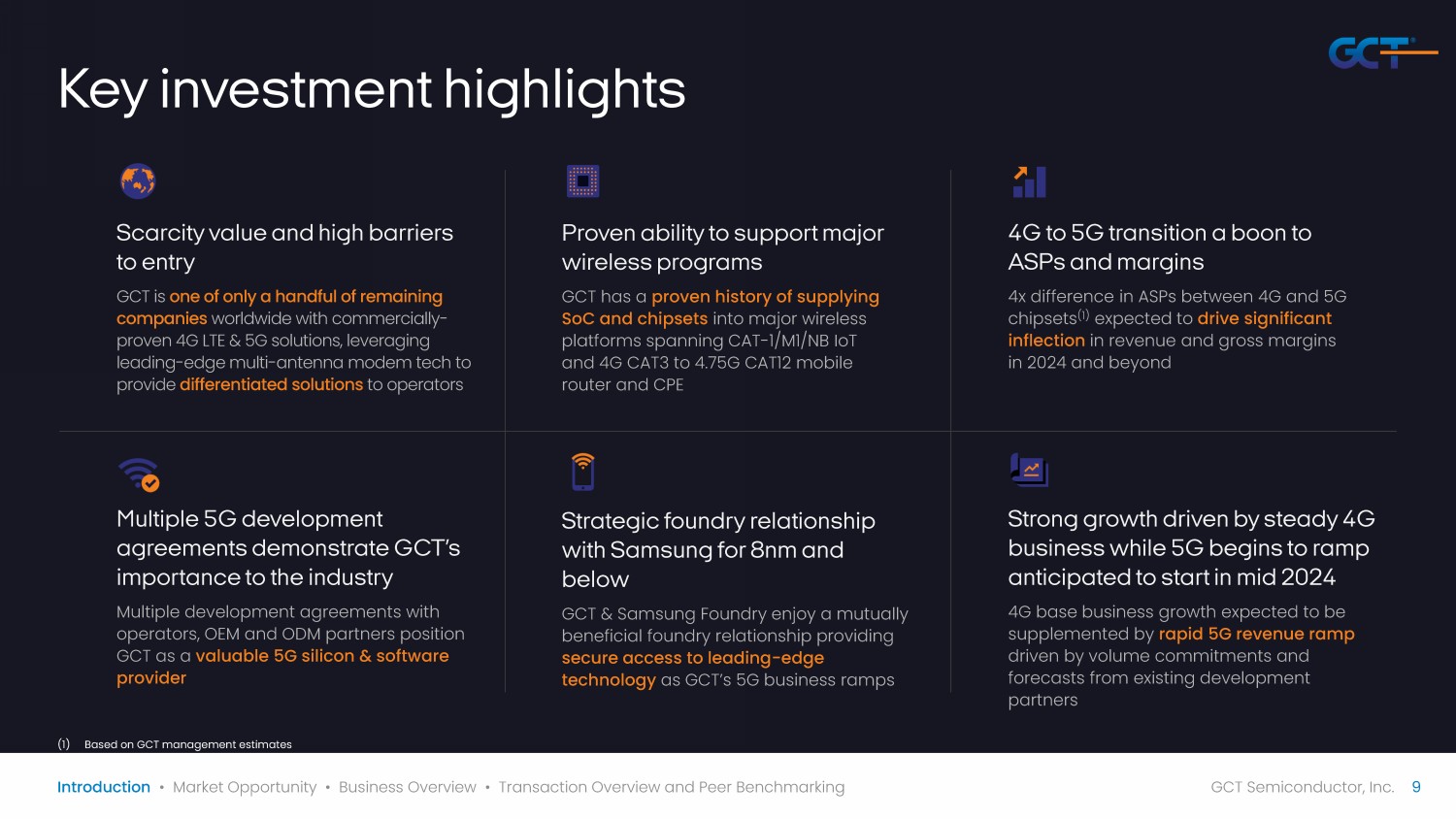 GCT

Key investment highlights

Scarcity value and high barriers to entry

GCT is one of only a handful of remaining companies worldwide with commercially-proven 4G LTE & 5G solutions, leveraging leading-edge multi-antenna modem tech to provide differentiated solutions to operators

Proven ability to support major wireless programs

GCT has a proven history of supplying SoC and chipsets into major wireless platforms spanning CAT-1/M1/NB IoT and 4G CAT3 to 4.75G CAT12 mobile router and CPE

4G to 5G transition a boon to ASPs and margins

4x difference in ASPs between 4G and 5G chipsets$^{(1)}$ expected to drive significant inflection in revenue and gross margins in 2024 and beyond

Multiple 5G development agreements demonstrate GCT's importance to the industry

Multiple development agreements with operators, OEM and ODM partners position GCT as a valuable 5G silicon & software provider

Strategic foundry relationship with Samsung for 8nm and below

GCT & Samsung Foundry enjoy a mutually beneficial foundry relationship providing secure access to leading-edge technology as GCT's 5G business ramps

Strong growth driven by steady 4G business while 5G begins to ramp anticipated to start in mid 2024

4G base business growth expected to be supplemented by rapid 5G revenue ramp driven by volume commitments and forecasts from existing development partners

(1) Based on GCT management estimates

Introduction • Market Opportunity • Business Overview • Transaction Overview and Peer Benchmarking

GCT Semiconductor, Inc. 9